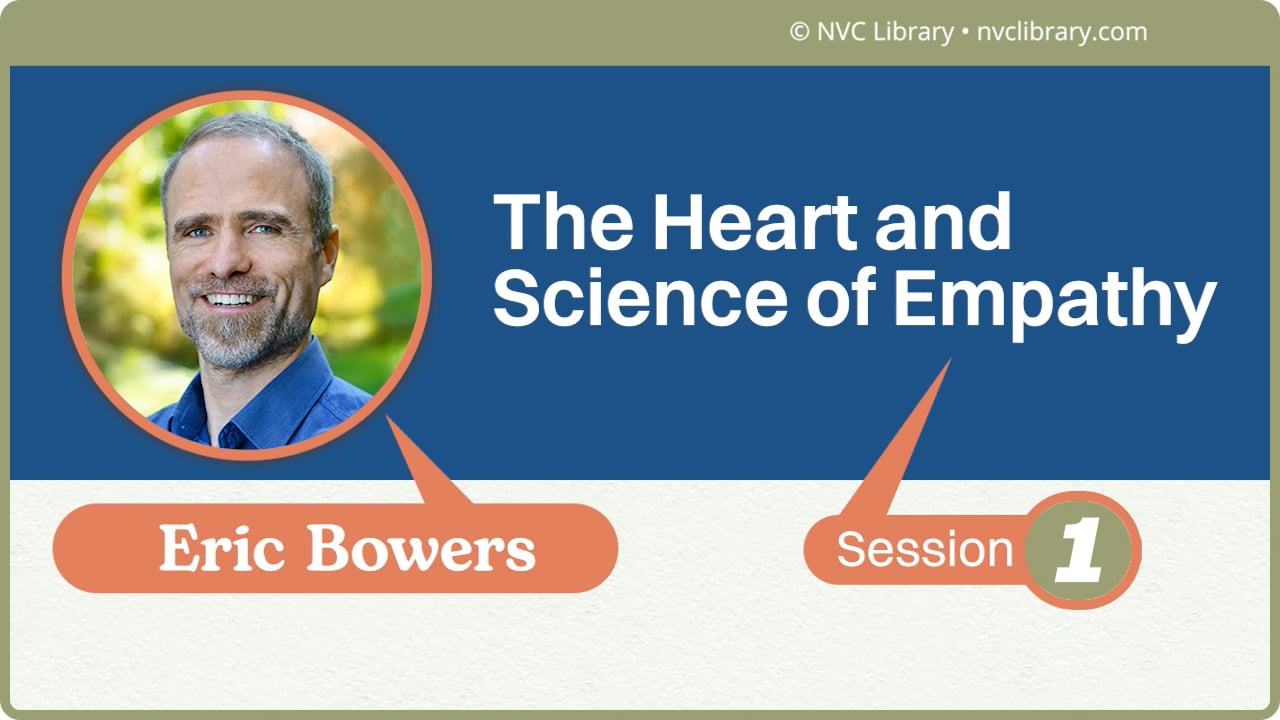 © NVC Library • nvclibrary.com

The Heart and Science of Empathy

Eric Bowers

Session 1